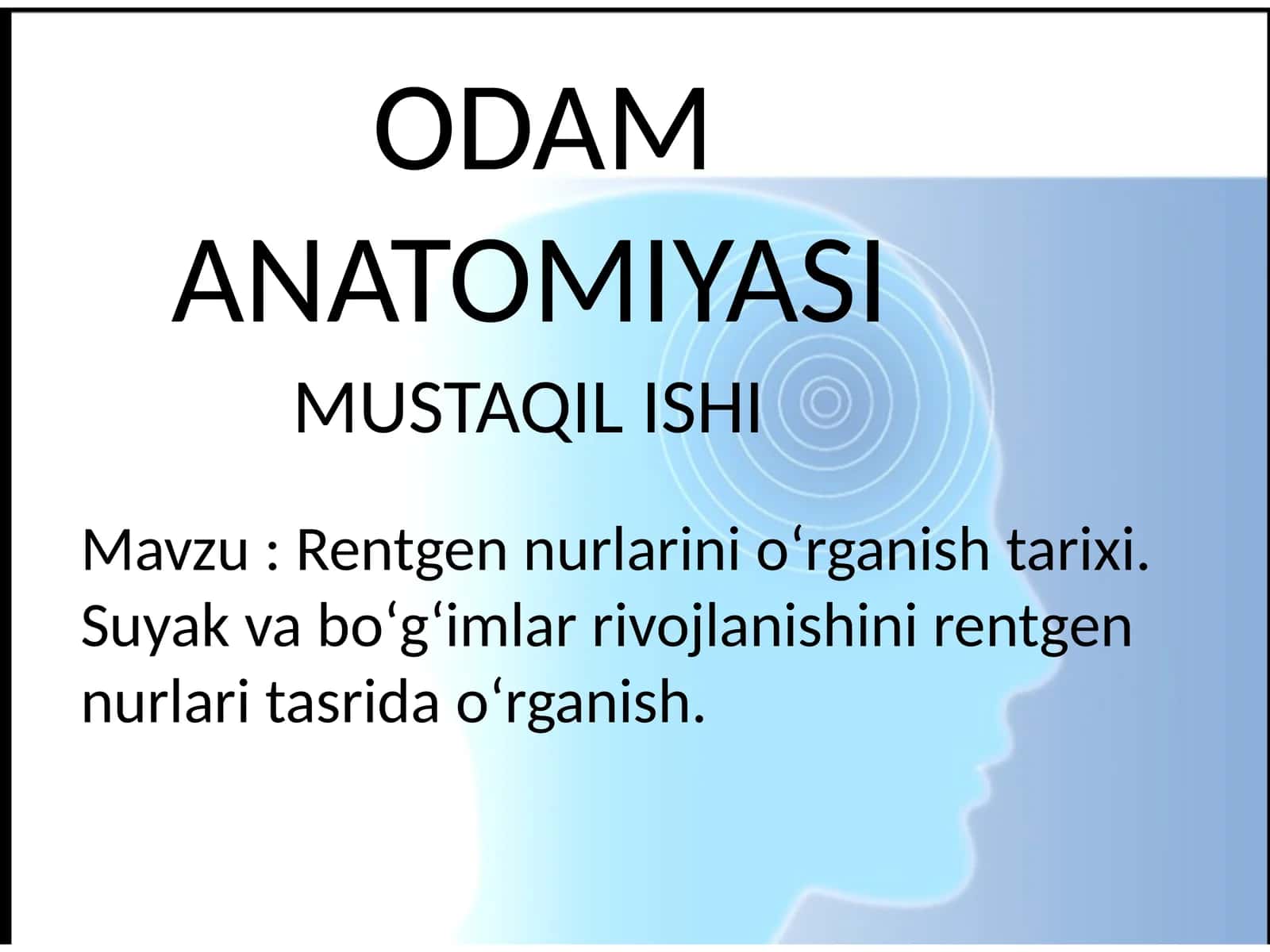 ODAM ANATOMIYASI

MUSTAQIL ISHI

Mavzu : Rentgen nurlarini o‘rganish tarixi. Suyak va bo‘g‘imlar rivojlanishini rentgen nurlari tasrida o‘rganish.